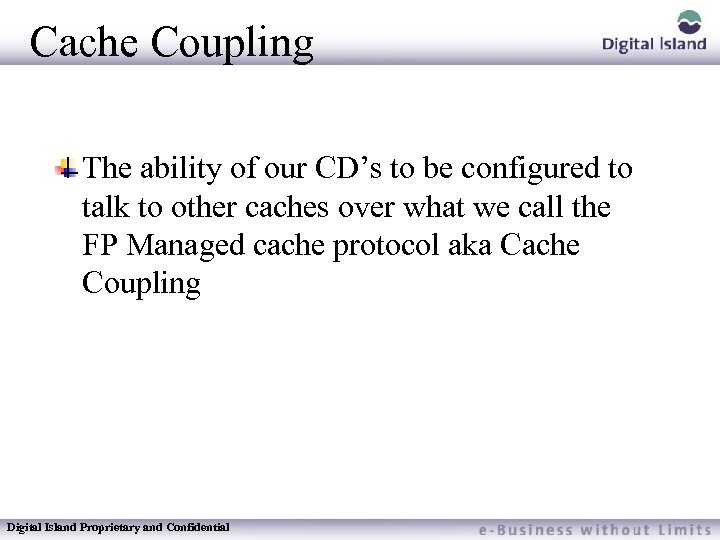 Cache Coupling

Digital Island

The ability of our CD's to be configured to talk to other caches over what we call the FP Managed cache protocol aka Cache Coupling

Digital Island Proprietary and Confidential

e-Business without Limits